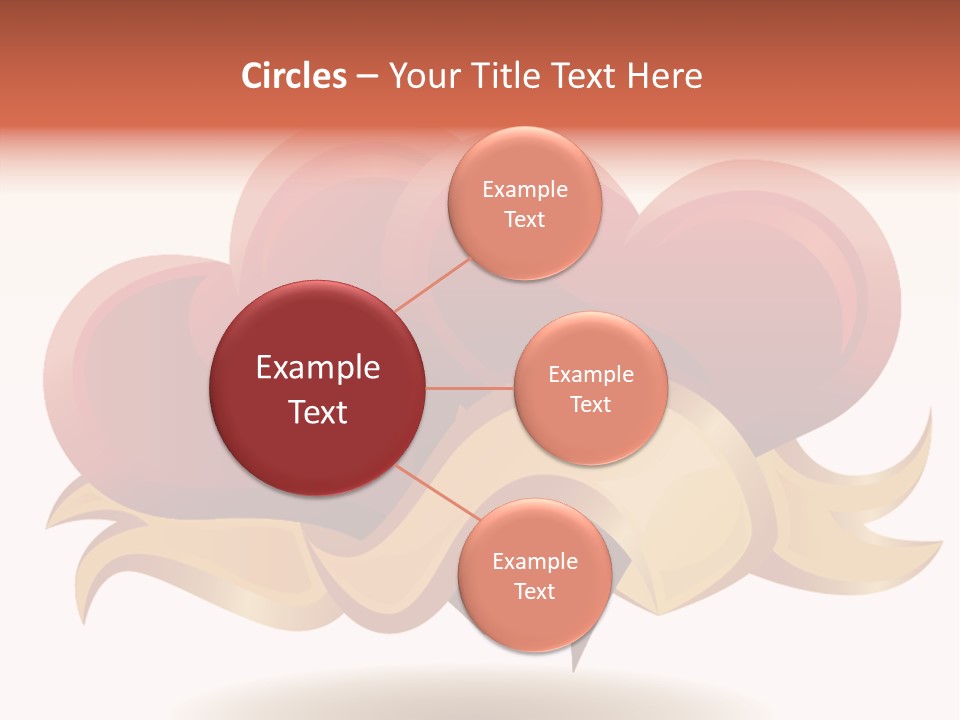 Circles – Your Title Text Here

Example Text

Example Text

Example Text

Example Text